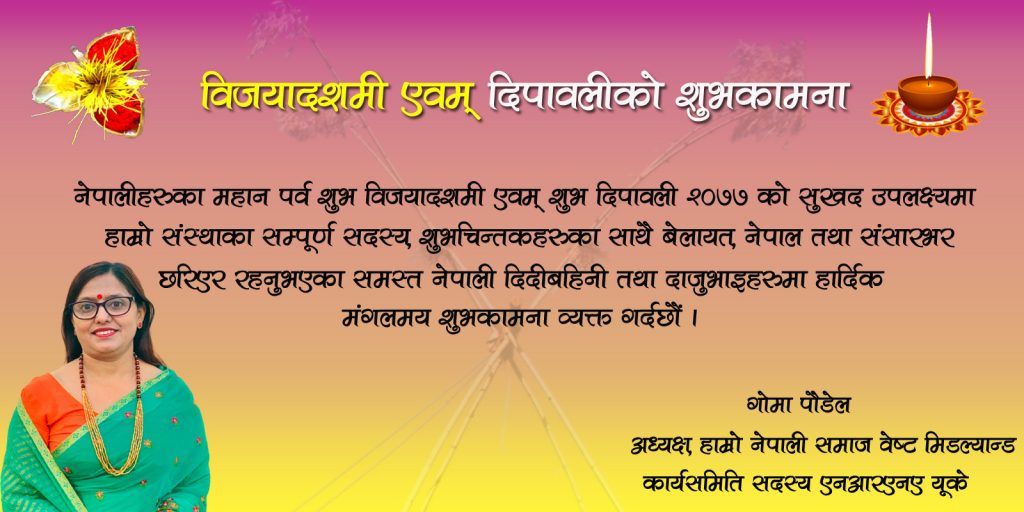 विजयादशमी एवम् दिपावलीको शुभकामना

नेपालीहरुका महान पर्व शुभ विजयादशमी एवम् शुभ दिपावली २०७७ को सुखद उपलक्ष्यमा हाम्रो संस्थाका सम्पूर्ण सदस्य, शुभचिन्तकहरुका साथै बेलायत, नेपाल तथा संसारभर छरिएर रहनुभएका समस्त नेपाली दिदीबहिनी तथा दाजुभाइहरुमा हार्दिक मंगलमय शुभकामना व्यक्त गर्दछौं ।

गोमा पौडेल
अध्यक्ष, हाम्रो नेपाली समाज वेष्ट मिडल्यान्ड
कार्यसमिति सदस्य एनआरएनए यूके